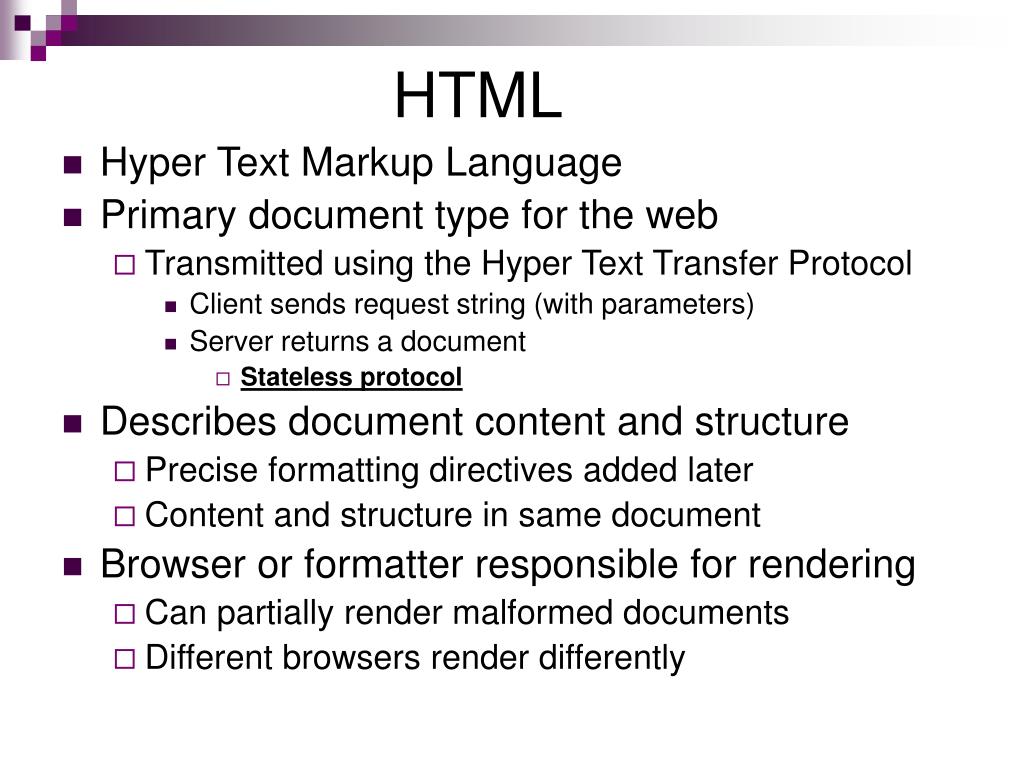 HTML

- Hyper Text Markup Language
- Primary document type for the web
  - Transmitted using the Hyper Text Transfer Protocol
    - Client sends request string (with parameters)
    - Server returns a document
      - Stateless protocol
- Describes document content and structure
  - Precise formatting directives added later
  - Content and structure in same document
- Browser or formatter responsible for rendering
  - Can partially render malformed documents
  - Different browsers render differently